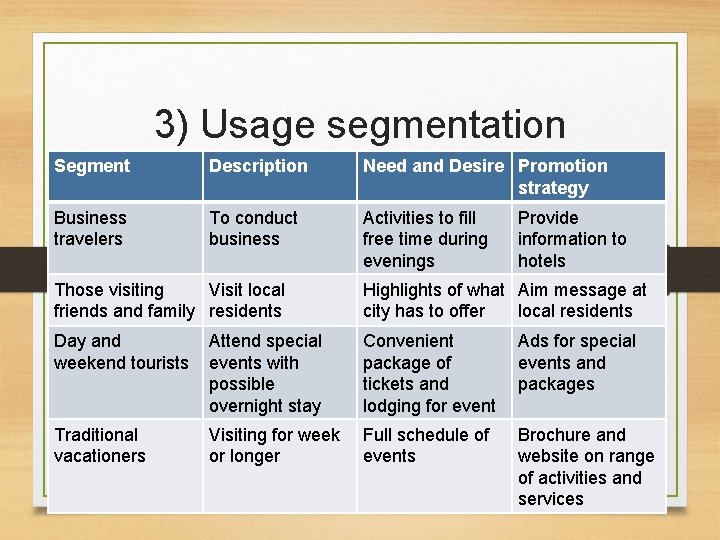 3) Usage segmentation

| Segment | Description | Need and Desire | Promotion strategy |
|---|---|---|---|
| Business travelers | To conduct business | Activities to fill free time during evenings | Provide information to hotels |
| Those visiting friends and family | Visit local residents | Highlights of what city has to offer | Aim message at local residents |
| Day and weekend tourists | Attend special events with possible overnight stay | Convenient package of tickets and lodging for event | Ads for special events and packages |
| Traditional vacationers | Visiting for week or longer | Full schedule of events | Brochure and website on range of activities and services |